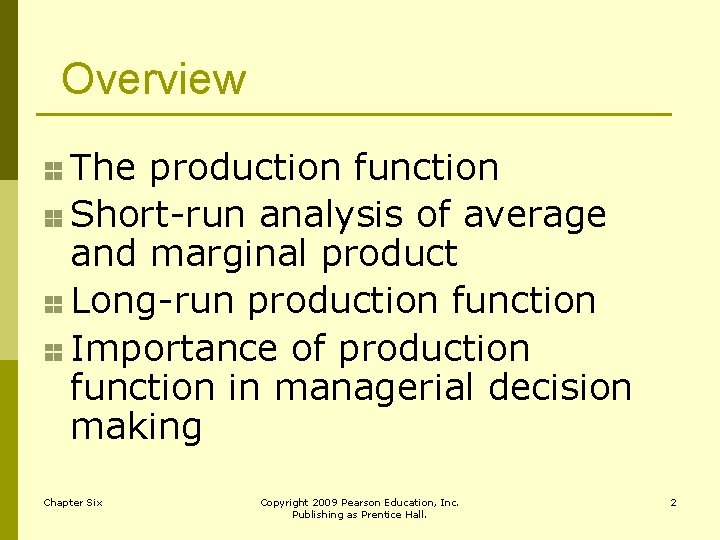 Overview

The production function

Short-run analysis of average and marginal product

Long-run production function

Importance of production function in managerial decision making

Chapter Six

Copyright 2009 Pearson Education, Inc. Publishing as Prentice Hall.

2